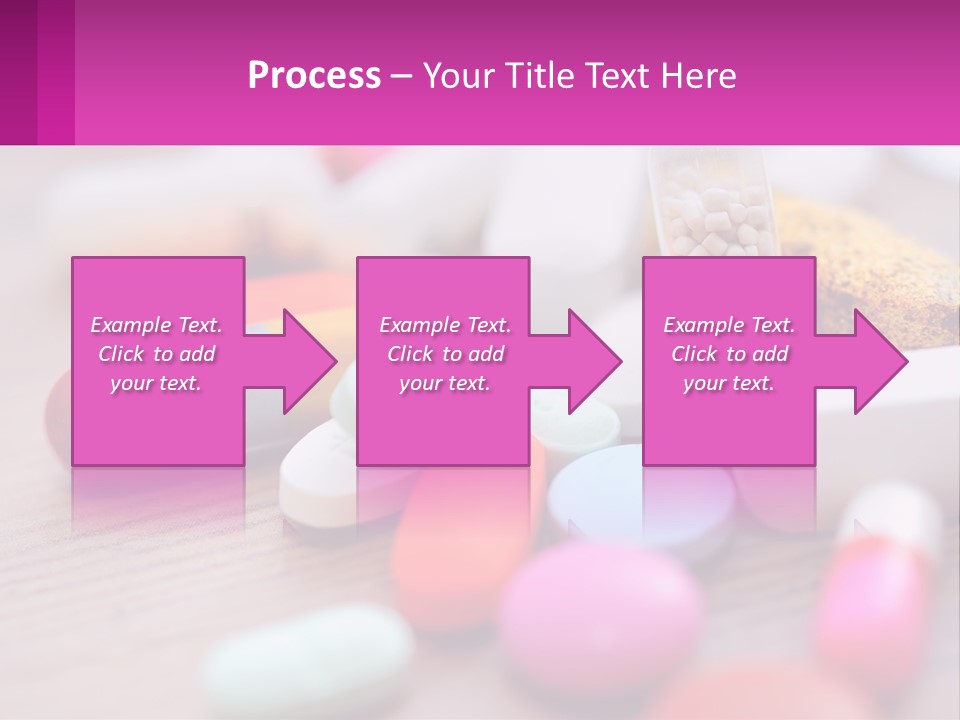 Process – Your Title Text Here

Example Text. Click to add your text.

Example Text. Click to add your text.

Example Text. Click to add your text.